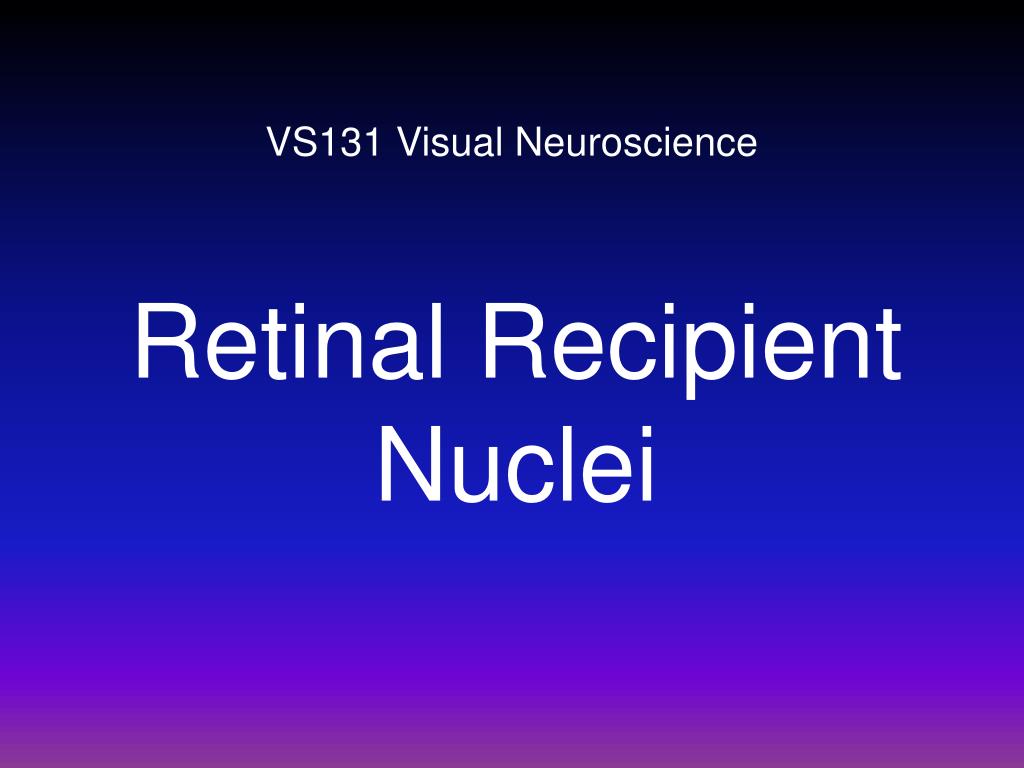 VS131 Visual Neuroscience

Retinal Recipient Nuclei